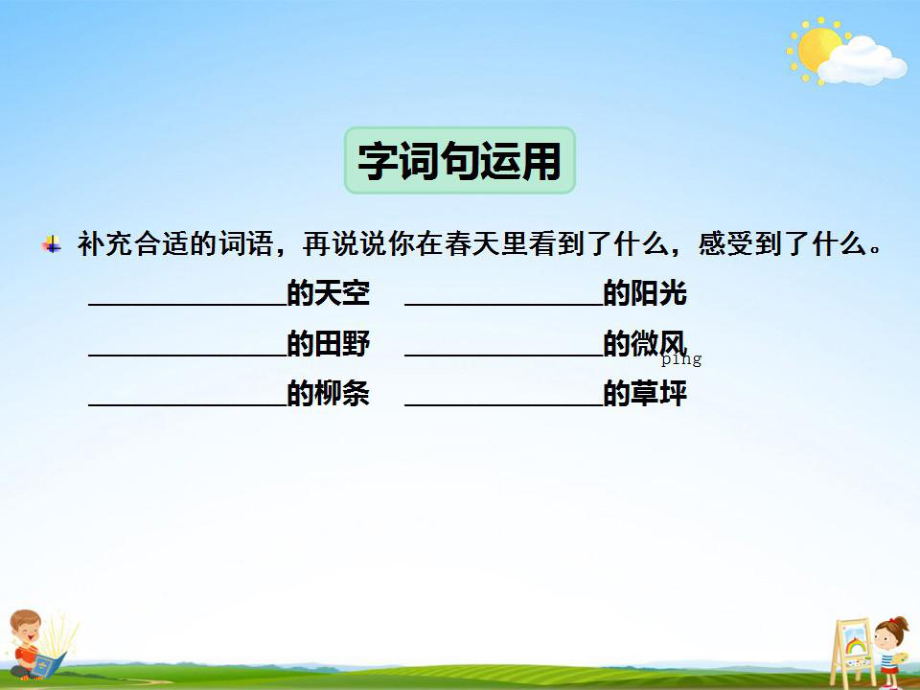 字词句运用

补充合适的词语，再说说你在春天里看到了什么，感受到了什么。

______的天空 ______的阳光

______的田野 ______的微风

ping

______的柳条 ______的草坪